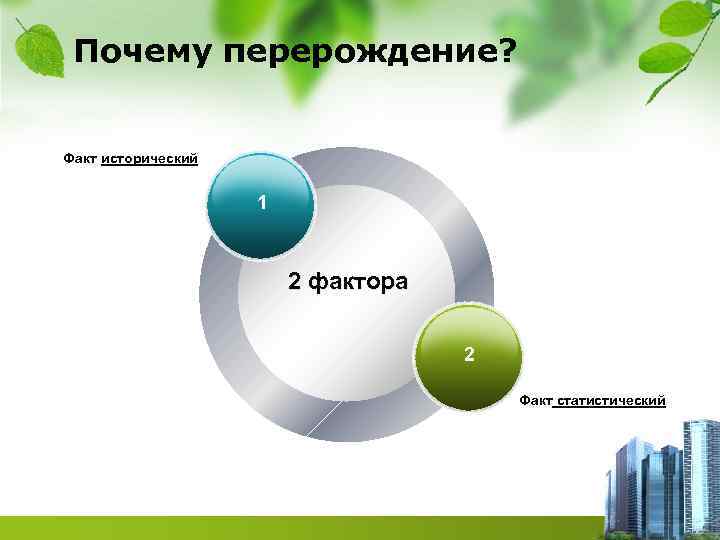 Почему перерождение?

Факт исторический

1

2 фактора

2

Факт статистический